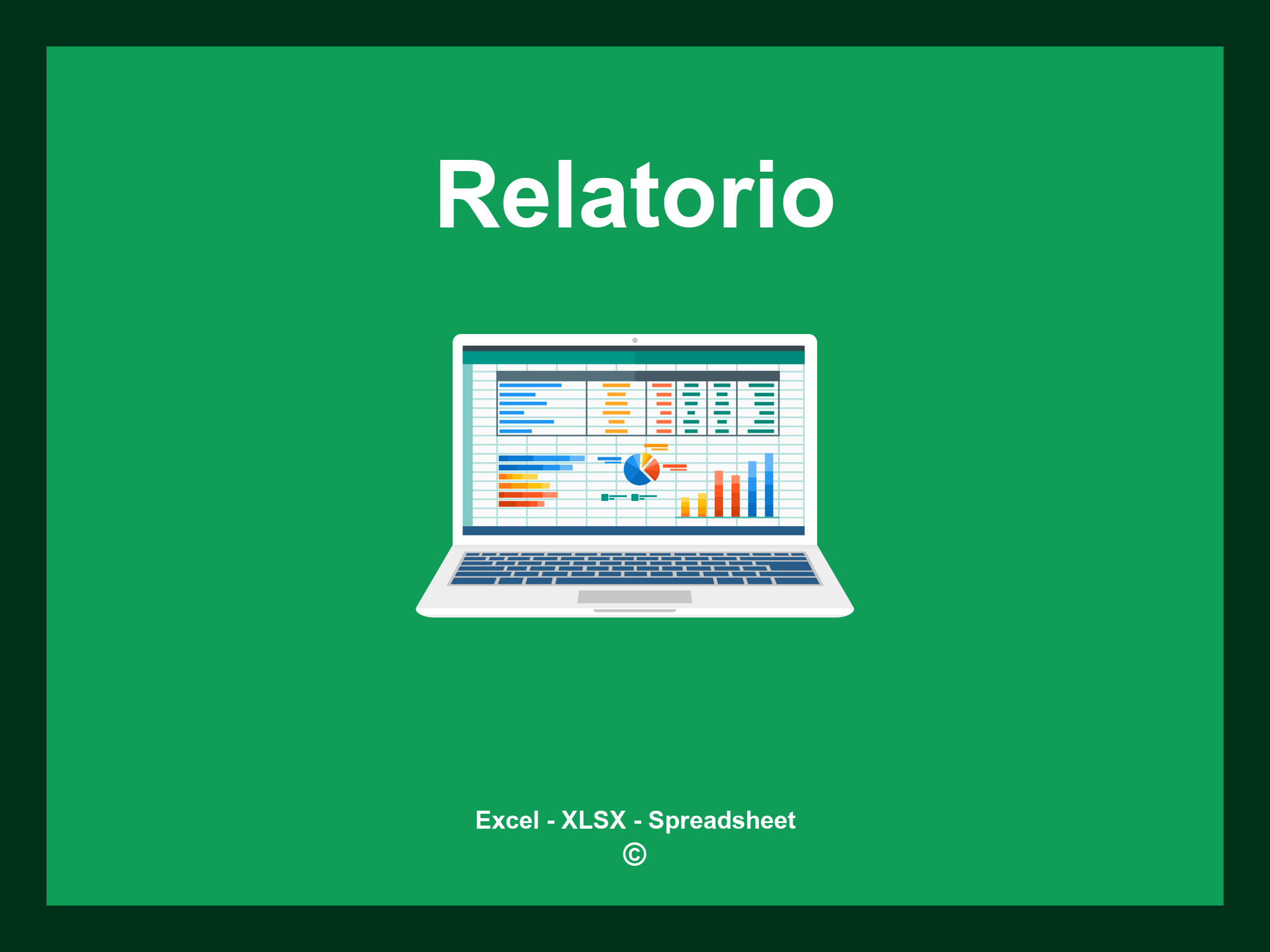 Relatorio

Excel - XLSX - Spreadsheet
©